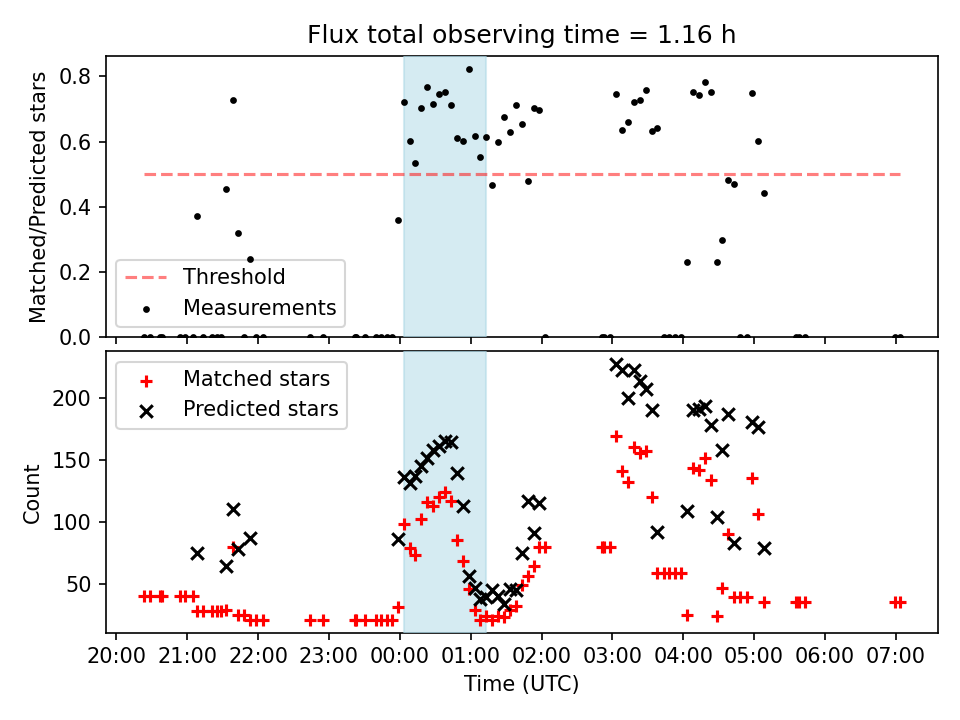 Flux total observing time = 1.16 h

Matched/Predicted stars

0.8
0.6
0.4
0.2
0.0

Threshold
Measurements

Count

200
150
100
50

Matched stars
Predicted stars

20:00 21:00 22:00 23:00 00:00 01:00 02:00 03:00 04:00 05:00 06:00 07:00

Time (UTC)